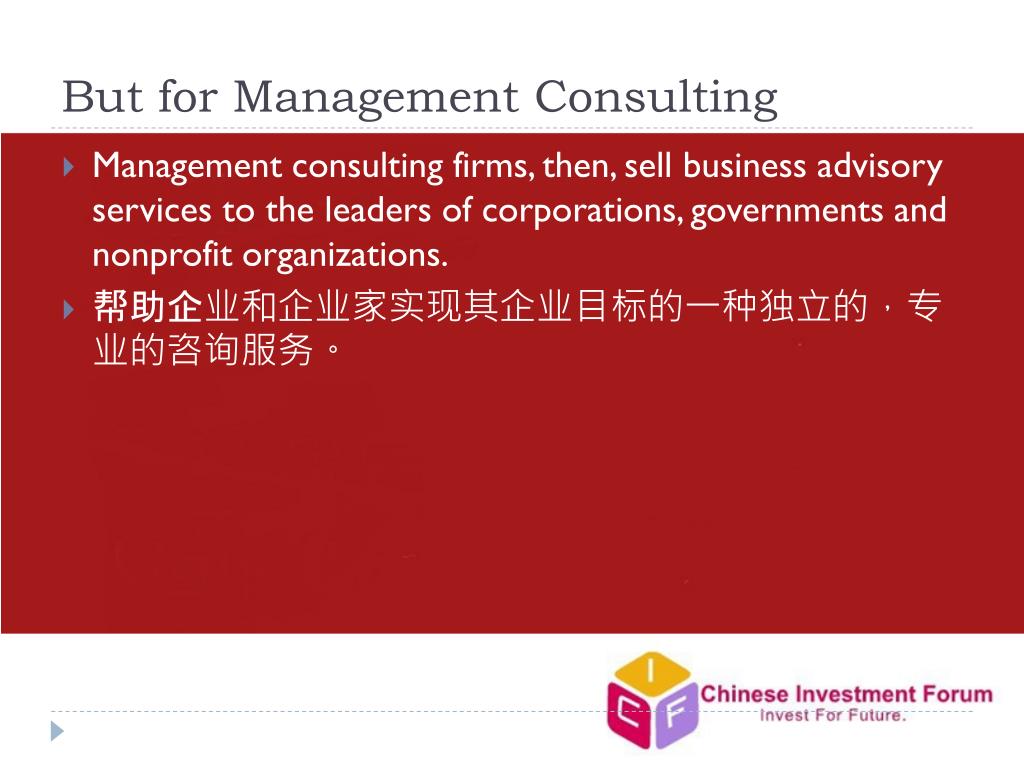 But for Management Consulting

Management consulting firms, then, sell business advisory services to the leaders of corporations, governments and nonprofit organizations.

帮助企业和企业家实现其企业目标的一种独立的，专业的咨询服务。

I C F
Chinese Investment Forum
Invest For Future.